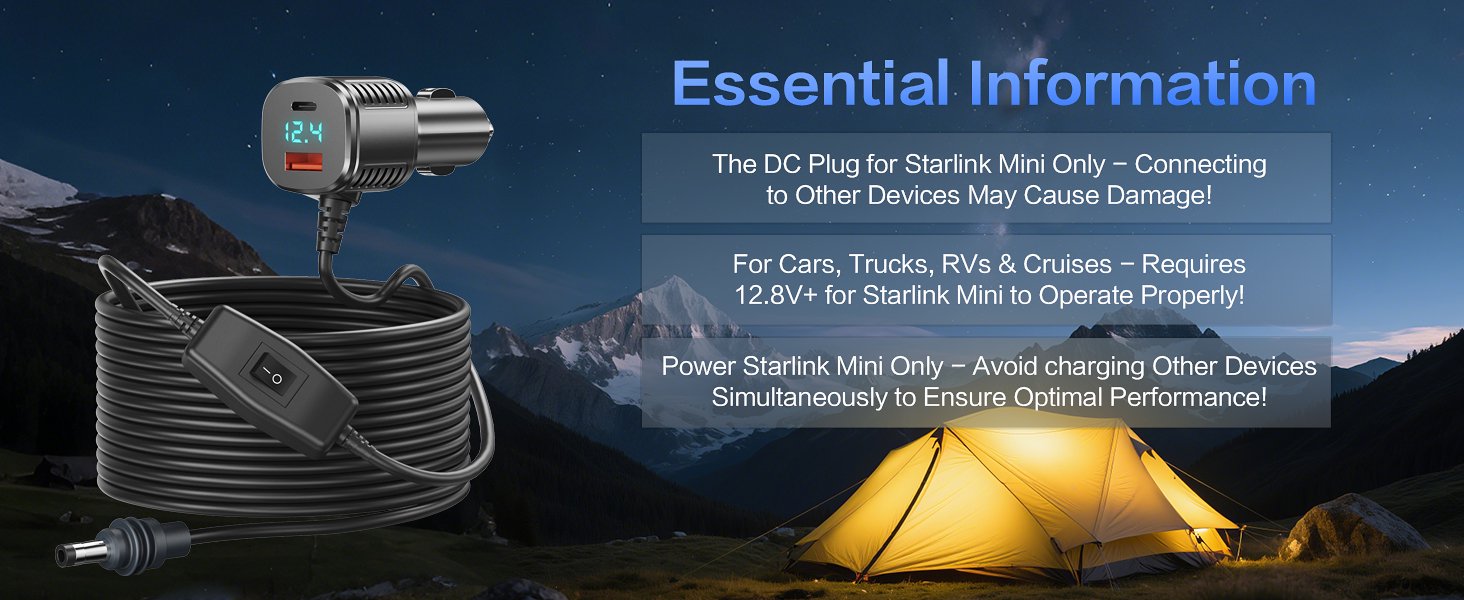 12.4

Essential Information

The DC Plug for Starlink Mini Only − Connecting to Other Devices May Cause Damage!

For Cars, Trucks, RVs & Cruises − Requires 12.8V+ for Starlink Mini to Operate Properly!

Power Starlink Mini Only − Avoid charging Other Devices Simultaneously to Ensure Optimal Performance!